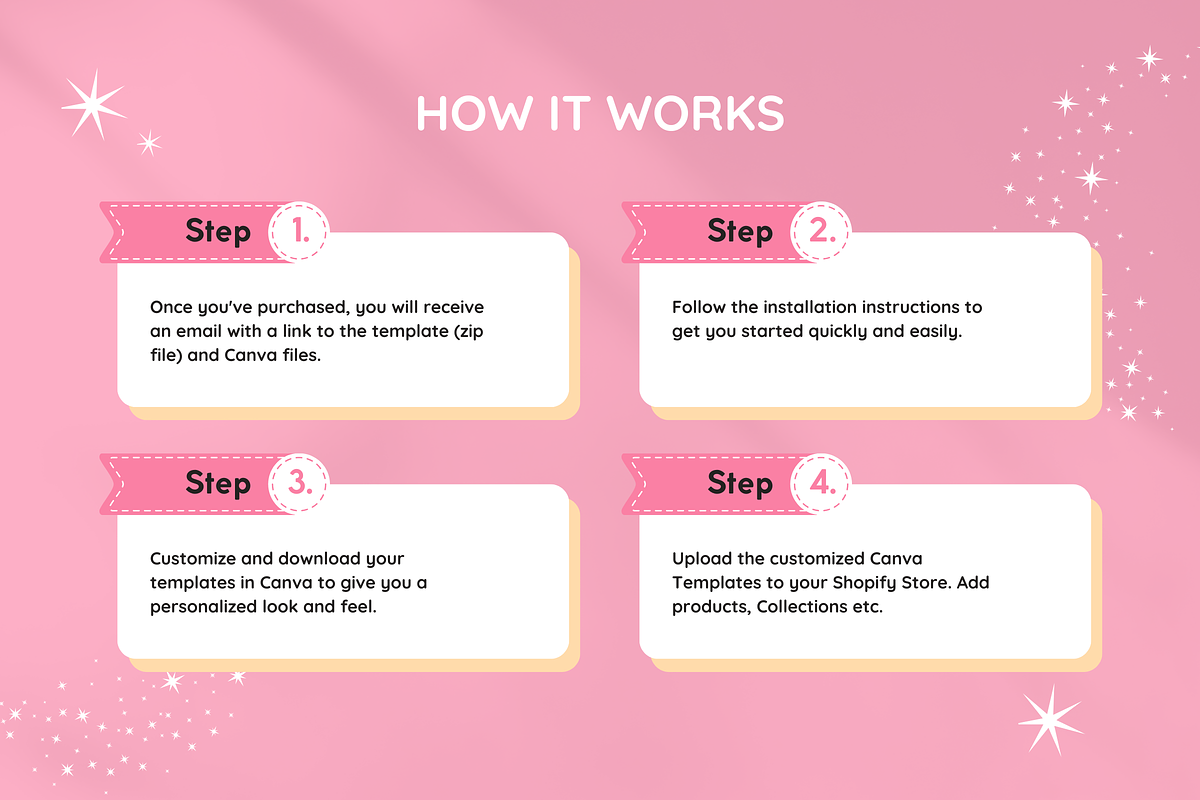 HOW IT WORKS

Step 1.

Once you've purchased, you will receive an email with a link to the template (zip file) and Canva files.

Step 2.

Follow the installation instructions to get you started quickly and easily.

Step 3.

Customize and download your templates in Canva to give you a personalized look and feel.

Step 4.

Upload the customized Canva Templates to your Shopify Store. Add products, Collections etc.